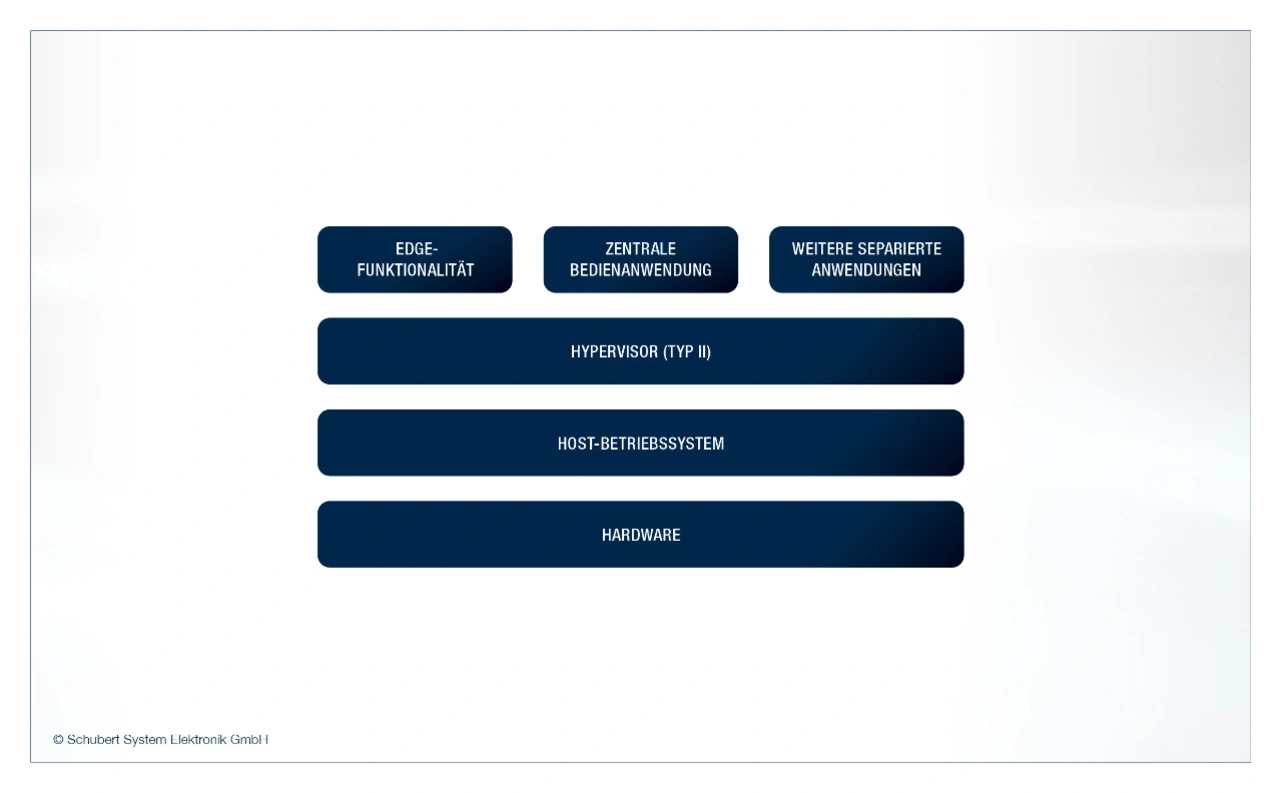 EDGE-FUNKTIONALITÄT

ZENTRALE BEDIENANWENDUNG

WEITERE SEPARIERTE ANWENDUNGEN

HYPERVISOR (TYP II)

HOST-BETRIEBSSYSTEM

HARDWARE

© Schubert System Elektronik GmbH